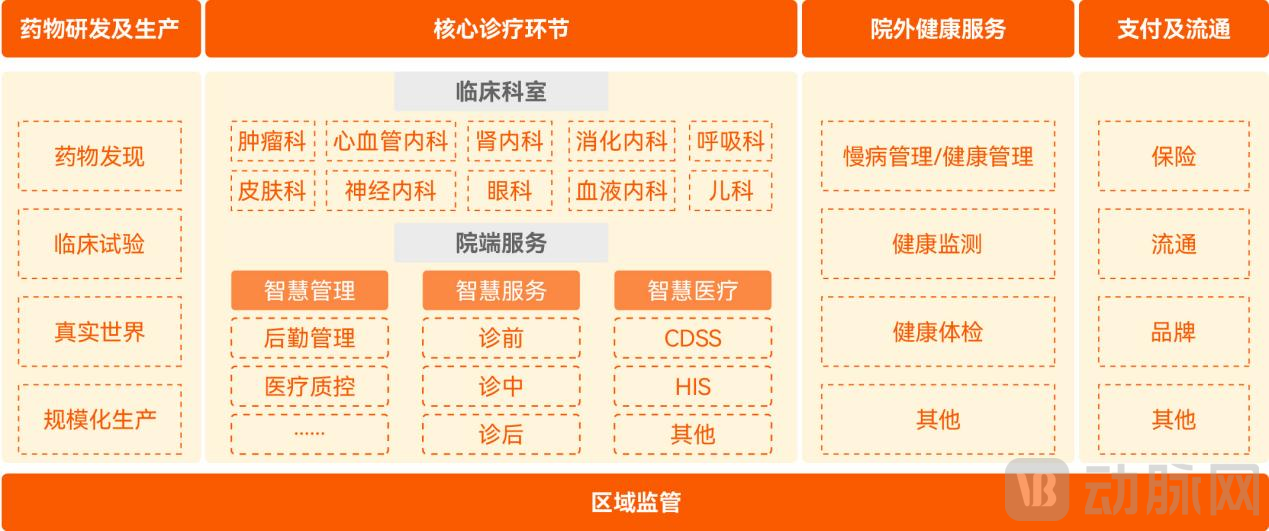 药物研发及生产

药物发现

临床试验

真实世界

规模化生产

核心诊疗环节

临床科室

肿瘤科 心血管内科 肾内科 消化内科 呼吸科

皮肤科 神经内科 眼科 血液内科 儿科

院端服务

智慧管理

后勤管理

医疗质控

……

智慧服务

诊前

诊中

诊后

智慧医疗

CDSS

HIS

其他

院外健康服务

慢病管理/健康管理

健康监测

健康体检

其他

支付及流通

保险

流通

品牌

其他

区域监管

动脉网